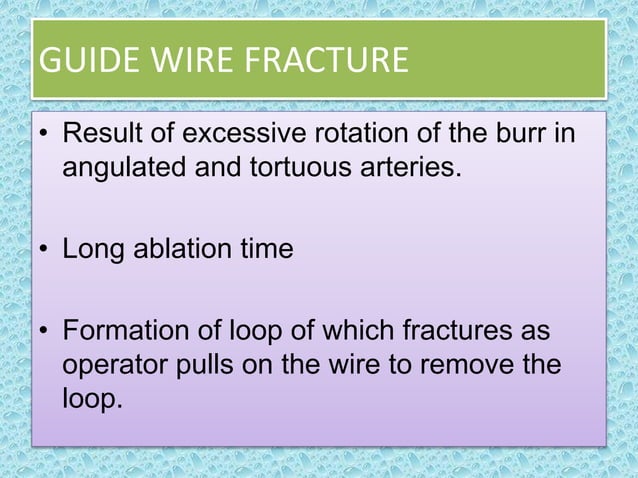 GUIDE WIRE FRACTURE

• Result of excessive rotation of the burr in angulated and tortuous arteries.

• Long ablation time

• Formation of loop of which fractures as operator pulls on the wire to remove the loop.